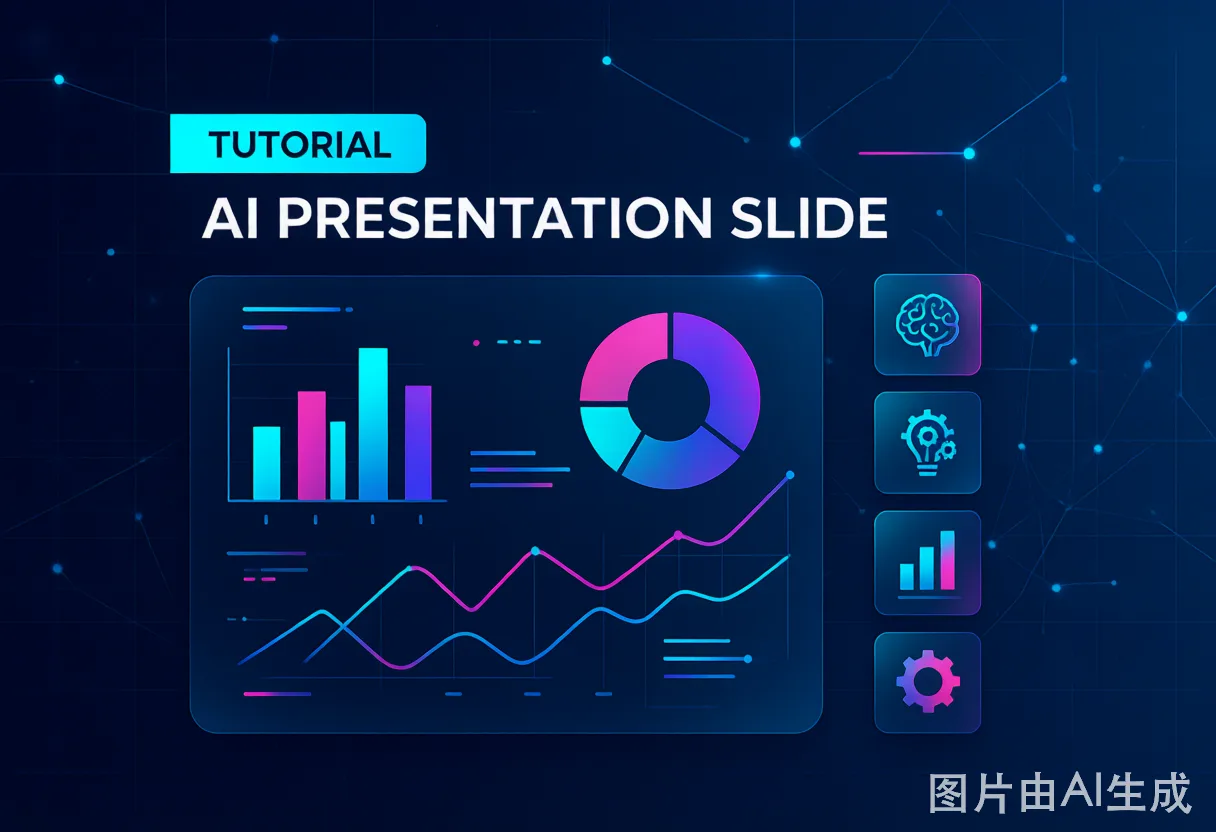 TUTORIAL

AI PRESENTATION SLIDE

图片由AI生成